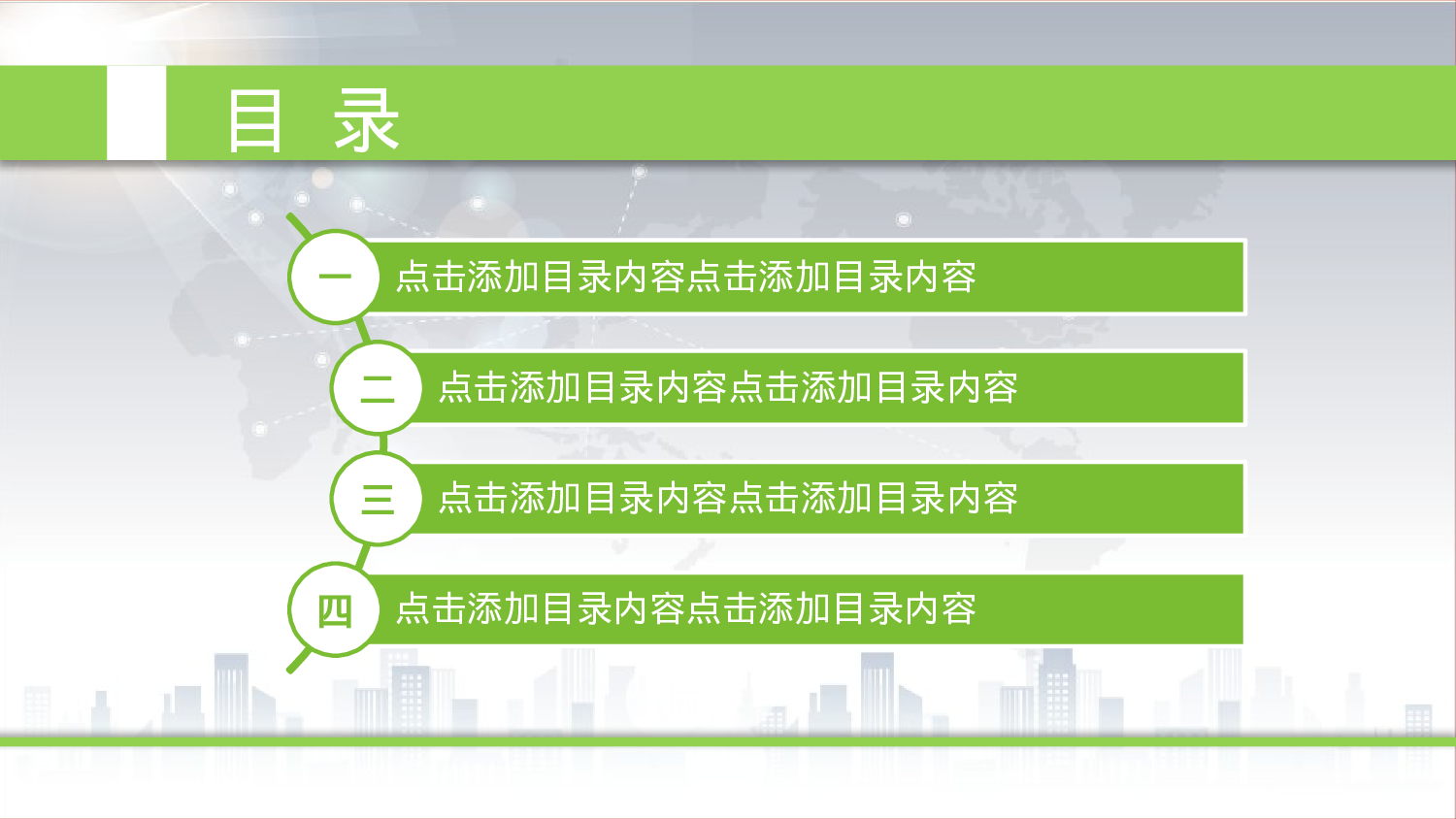 目 录

一 点击添加目录内容点击添加目录内容

二 点击添加目录内容点击添加目录内容

三 点击添加目录内容点击添加目录内容

四 点击添加目录内容点击添加目录内容